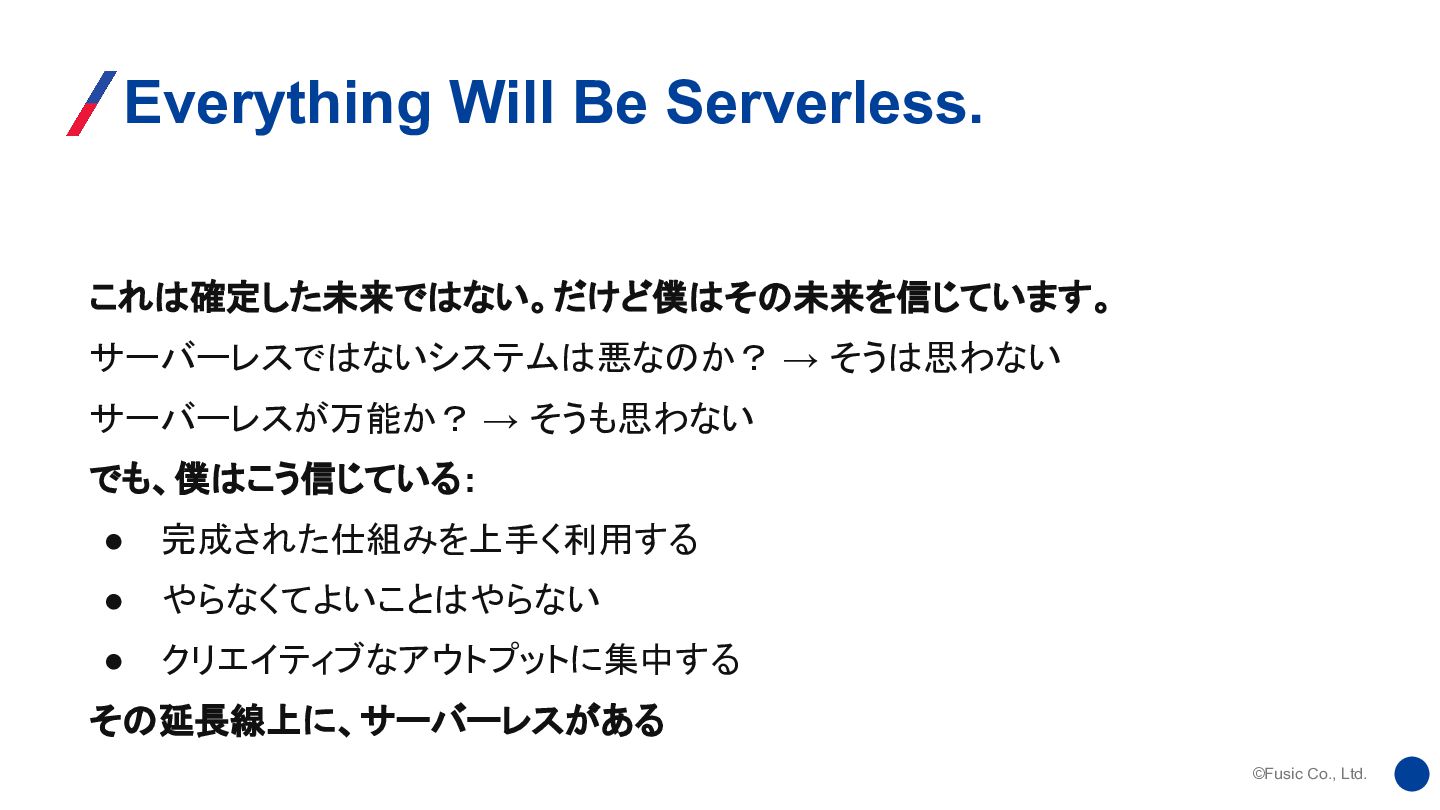 Everything Will Be Serverless.

これは確定した未来ではない。だけど僕はその未来を信じています。

サーバーレスではないシステムは悪なのか？ → そうは思わない

サーバーレスが万能か？ → そうも思わない

でも、僕はこう信じている:

● 完成された仕組みを上手く利用する
● やらなくてよいことはやらない
● クリエイティブなアウトプットに集中する

その延長線上に、サーバーレスがある

©Fusic Co., Ltd.